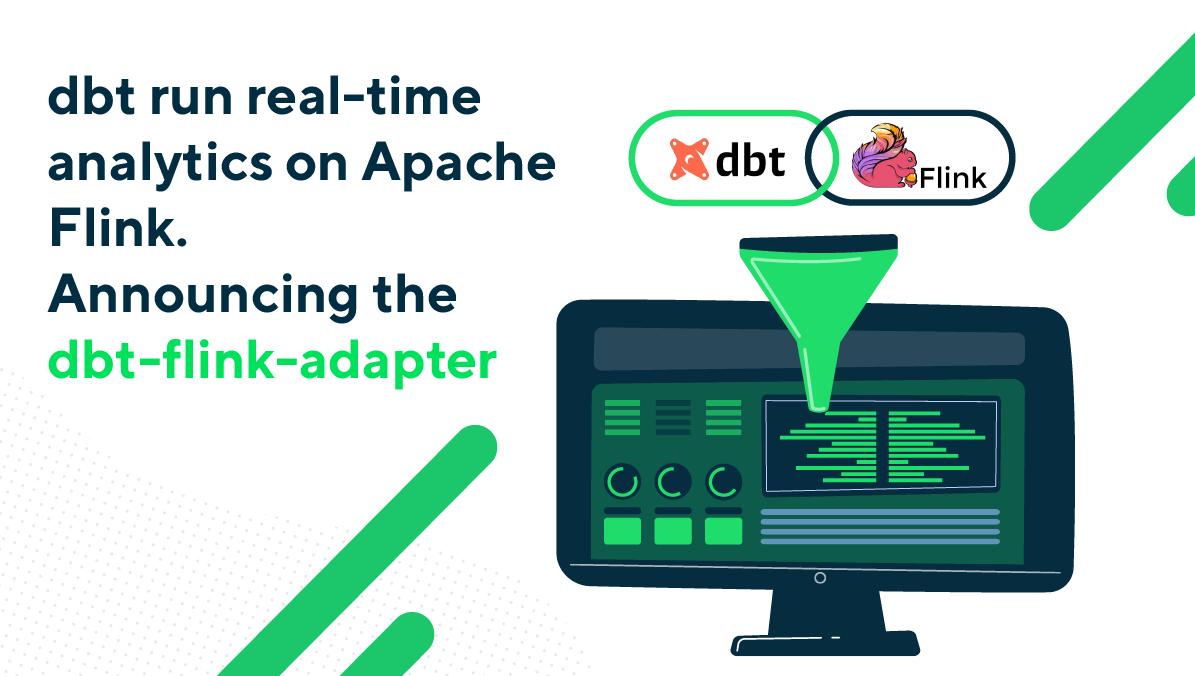 dbt run real-time analytics on Apache Flink.
Announcing the dbt-flink-adapter

dbt

Flink